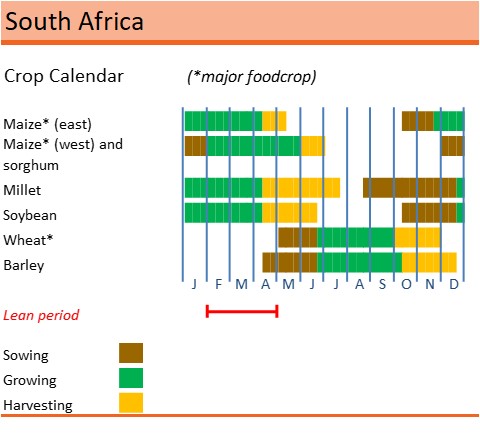 South Africa

Crop Calendar (*major foodcrop)

Maize* (east)
Maize* (west) and sorghum
Millet
Soybean
Wheat*
Barley

J F M A M J J A S O N D

Lean period

Sowing
Growing
Harvesting